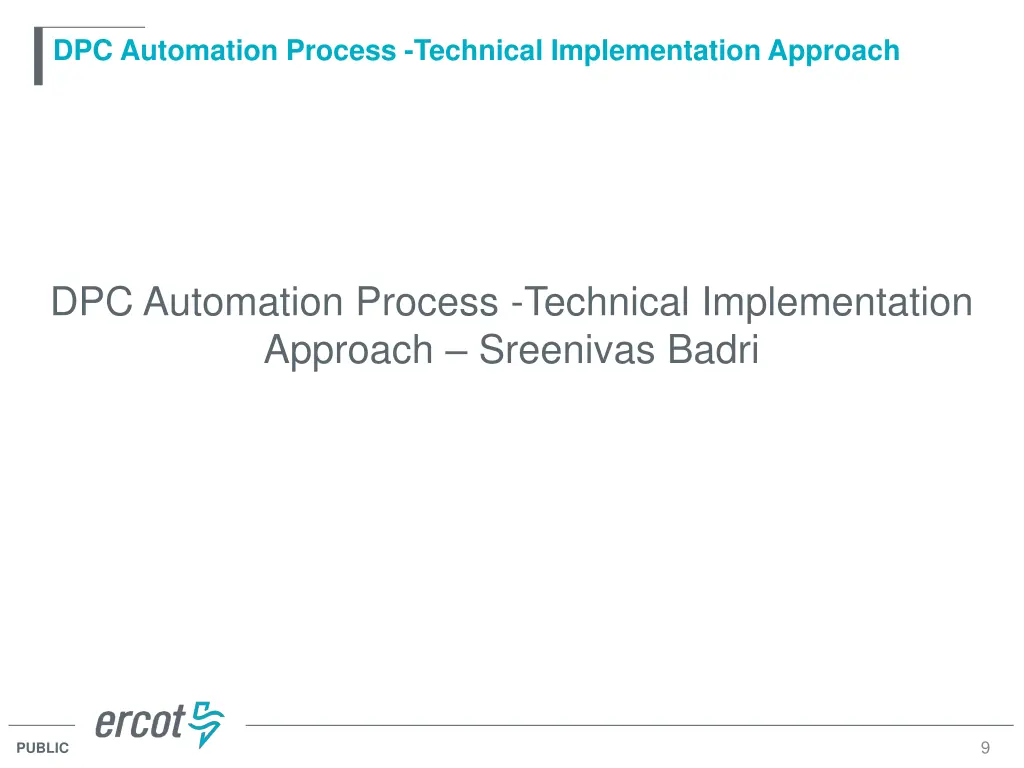 DPC Automation Process -Technical Implementation Approach

DPC Automation Process -Technical Implementation Approach – Sreenivas Badri

ercot

PUBLIC

9